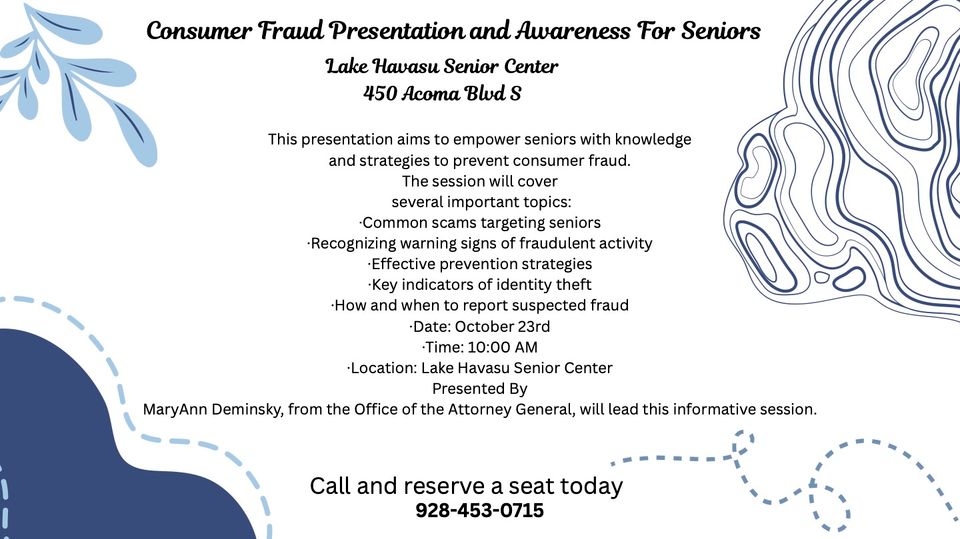 Consumer Fraud Presentation and Awareness For Seniors
Lake Havasu Senior Center
450 Acoma Blvd S

This presentation aims to empower seniors with knowledge and strategies to prevent consumer fraud.
The session will cover several important topics:
·Common scams targeting seniors
·Recognizing warning signs of fraudulent activity
·Effective prevention strategies
·Key indicators of identity theft
·How and when to report suspected fraud
·Date: October 23rd
·Time: 10:00 AM
·Location: Lake Havasu Senior Center
Presented By
MaryAnn Deminsky, from the Office of the Attorney General, will lead this informative session.

Call and reserve a seat today
928-453-0715